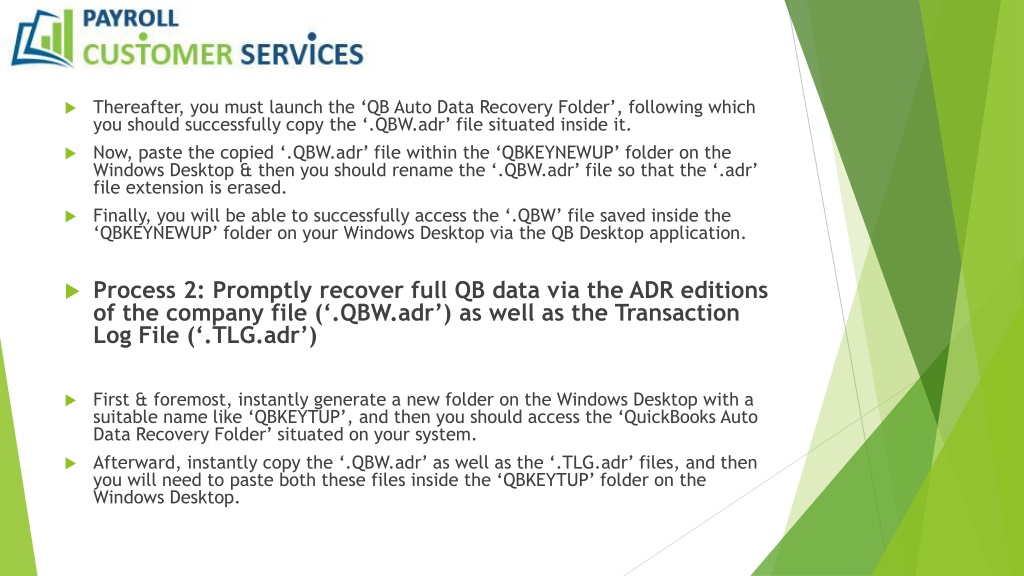 PAYROLL
CUSTOMER SERVICES

Thereafter, you must launch the ‘QB Auto Data Recovery Folder’, following which you should successfully copy the ‘.QBW.adr’ file situated inside it.

Now, paste the copied ‘.QBW.adr’ file within the ‘QBKEYNEWUP’ folder on the Windows Desktop & then you should rename the ‘.QBW.adr’ file so that the ‘.adr’ file extension is erased.

Finally, you will be able to successfully access the ‘.QBW’ file saved inside the ‘QBKEYNEWUP’ folder on your Windows Desktop via the QB Desktop application.

Process 2: Promptly recover full QB data via the ADR editions of the company file (‘.QBW.adr’) as well as the Transaction Log File (‘.TLG.adr’)

First & foremost, instantly generate a new folder on the Windows Desktop with a suitable name like ‘QBKEYTUP’, and then you should access the ‘QuickBooks Auto Data Recovery Folder’ situated on your system.

Afterward, instantly copy the ‘.QBW.adr’ as well as the ‘.TLG.adr’ files, and then you will need to paste both these files inside the ‘QBKEYTUP’ folder on the Windows Desktop.